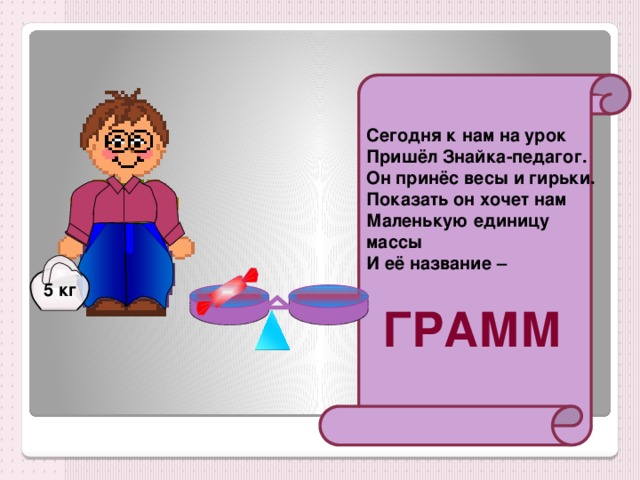 5 кг

Сегодня к нам на урок
Пришёл Знайка-педагог.
Он принёс весы и гирьки.
Показать он хочет нам
Маленькую единицу
массы
И её название –

ГРАММ